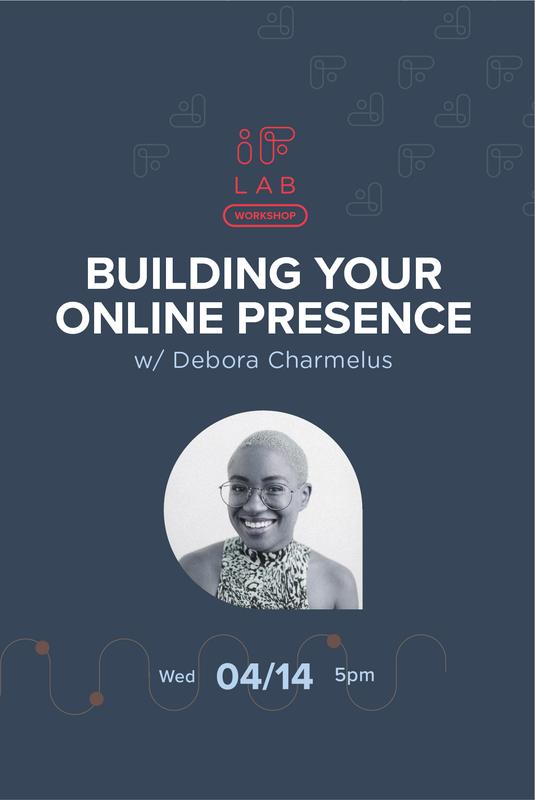 iF
LAB
WORKSHOP

BUILDING YOUR ONLINE PRESENCE
w/ Debora Charmelus

Wed 04/14 5pm